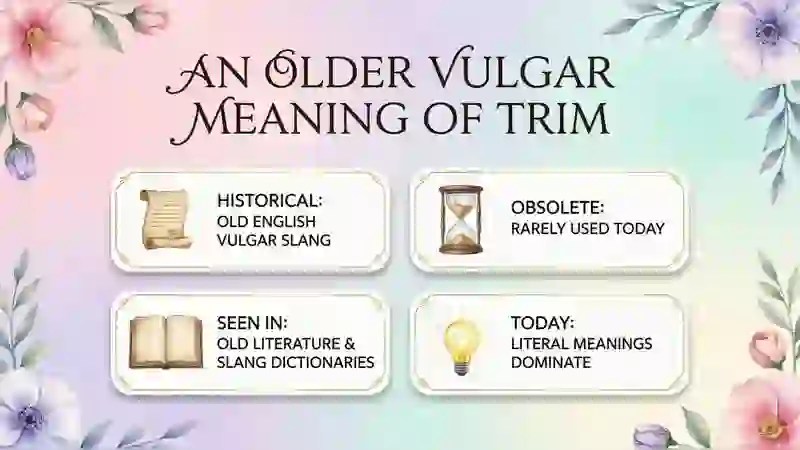 AN OLDER VULGAR MEANING OF TRIM

HISTORICAL:
OLD ENGLISH VULGAR SLANG

OBSOLETE:
RARELY USED TODAY

SEEN IN:
OLD LITERATURE & SLANG DICTIONARIES

TODAY:
LITERAL MEANINGS DOMINATE